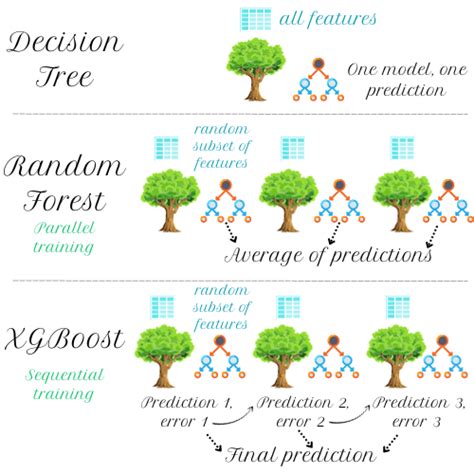 Decision Tree

all features

One model, one prediction

Random Forest

Parallel training

random subset of features

Average of predictions

XGBoost

Sequential training

random subset of features

Prediction 1, error 1

Prediction 2, error 2

Prediction 3, error 3

Final prediction